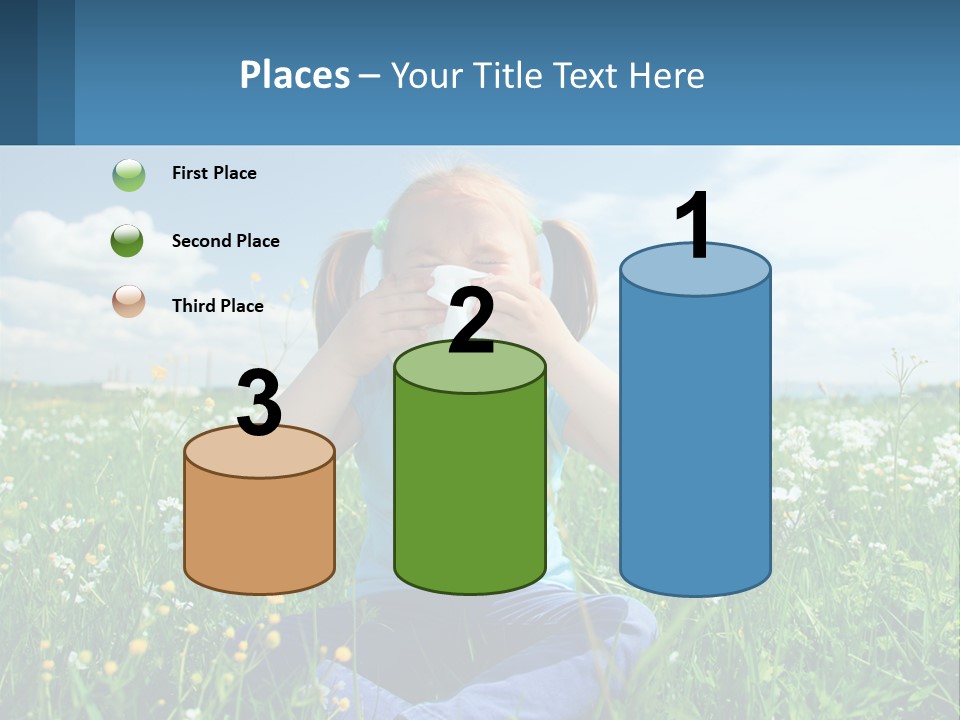 Places – Your Title Text Here

First Place

Second Place

Third Place

3

2

1